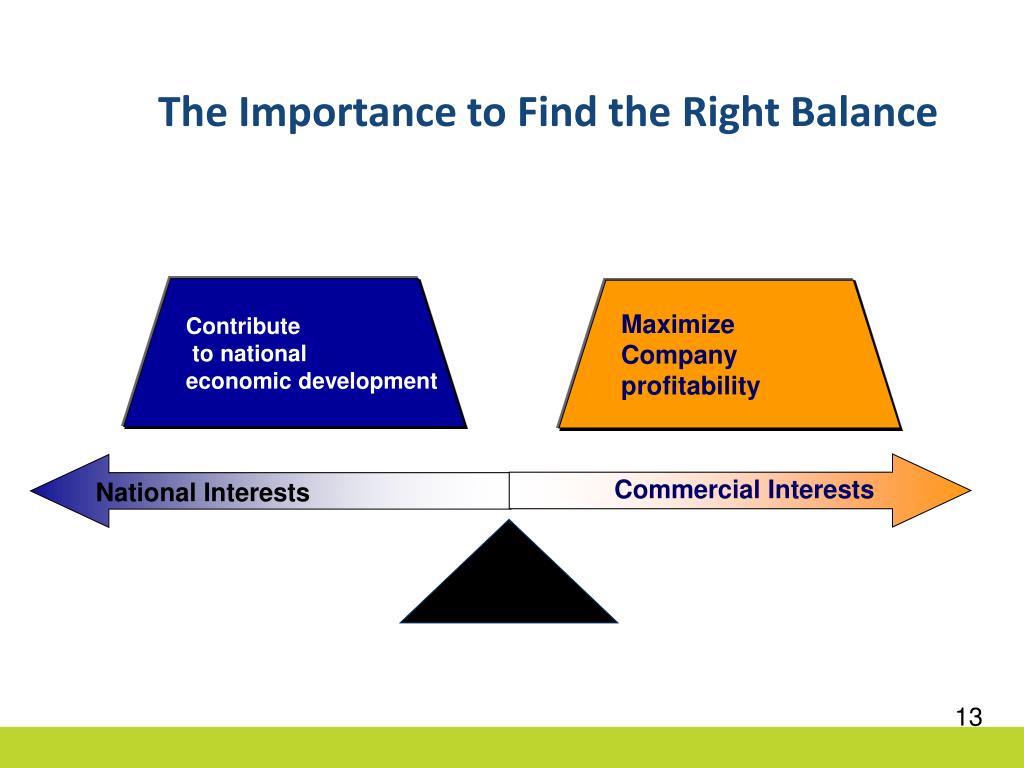 The Importance to Find the Right Balance

Contribute to national economic development

Maximize Company profitability

National Interests

Commercial Interests

13